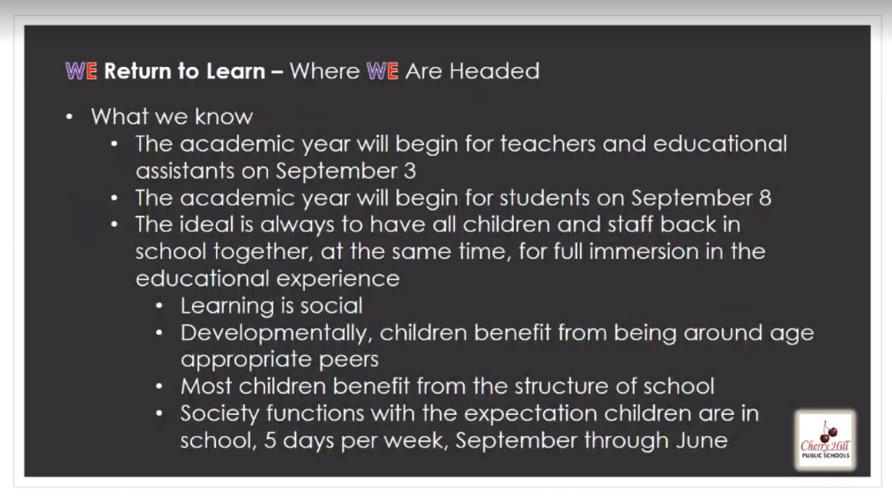 WE Return to Learn – Where WE Are Headed

• What we know
  • The academic year will begin for teachers and educational assistants on September 3
  • The academic year will begin for students on September 8
  • The ideal is always to have all children and staff back in school together, at the same time, for full immersion in the educational experience
    • Learning is social
    • Developmentally, children benefit from being around age appropriate peers
    • Most children benefit from the structure of school
    • Society functions with the expectation children are in school, 5 days per week, September through June

Cherry Hill PUBLIC SCHOOLS